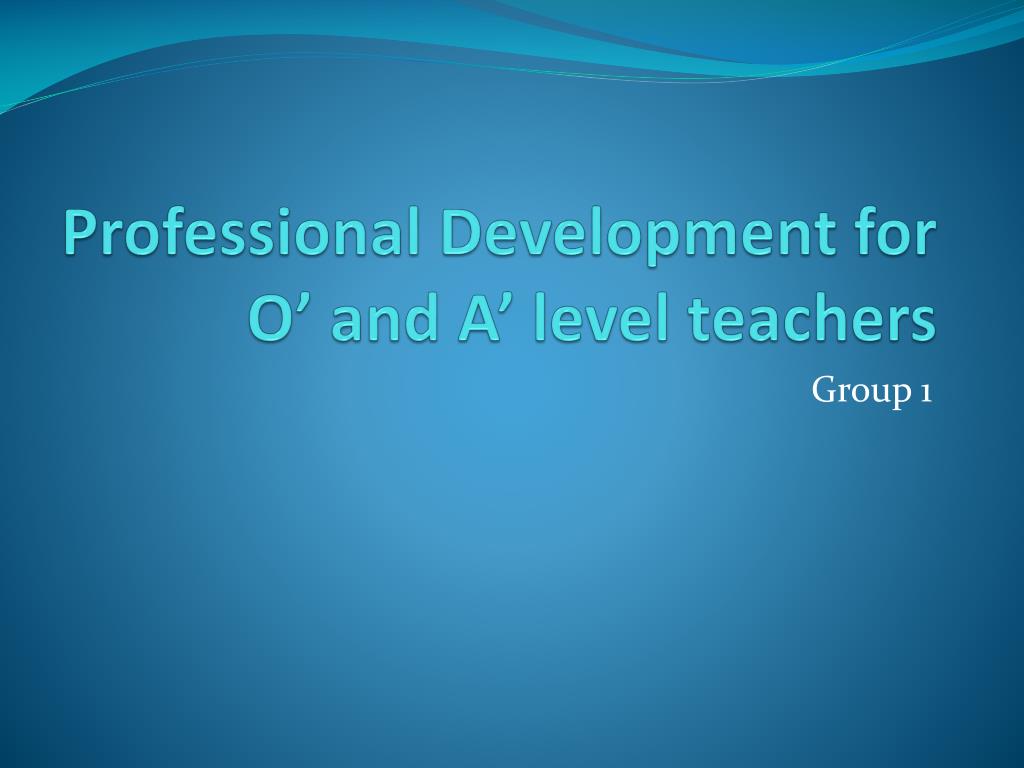 Professional Development for O’ and A’ level teachers

Group 1